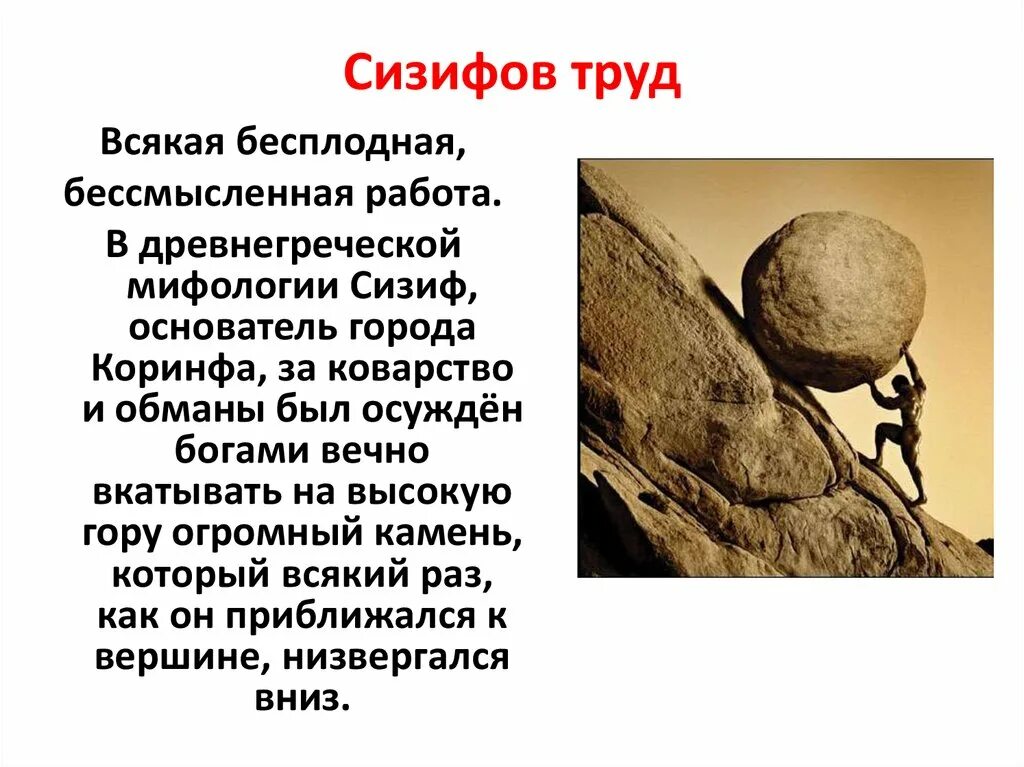 Сизифов труд

Всякая бесплодная, бессмысленная работа.

В древнегреческой мифологии Сизиф, основатель города Коринфа, за коварство и обманы был осуждён богами вечно вкатывать на высокую гору огромный камень, который всякий раз, как он приближался к вершине, низвергался вниз.